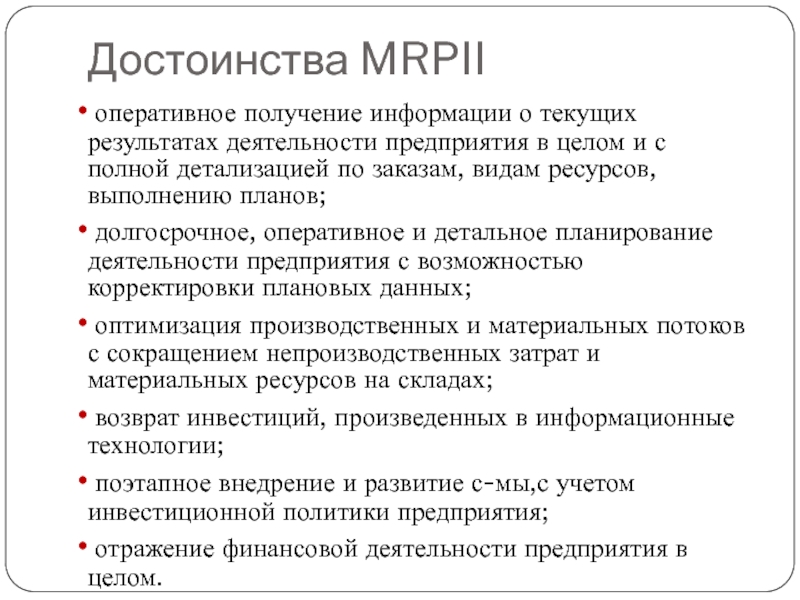 Достоинства MRPII

• оперативное получение информации о текущих результатах деятельности предприятия в целом и с полной детализацией по заказам, видам ресурсов, выполнению планов;

• долгосрочное, оперативное и детальное планирование деятельности предприятия с возможностью корректировки плановых данных;

• оптимизация производственных и материальных потоков с сокращением непроизводственных затрат и материальных ресурсов на складах;

• возврат инвестиций, произведенных в информационные технологии;

• поэтапное внедрение и развитие с-мы,с учетом инвестиционной политики предприятия;

• отражение финансовой деятельности предприятия в целом.